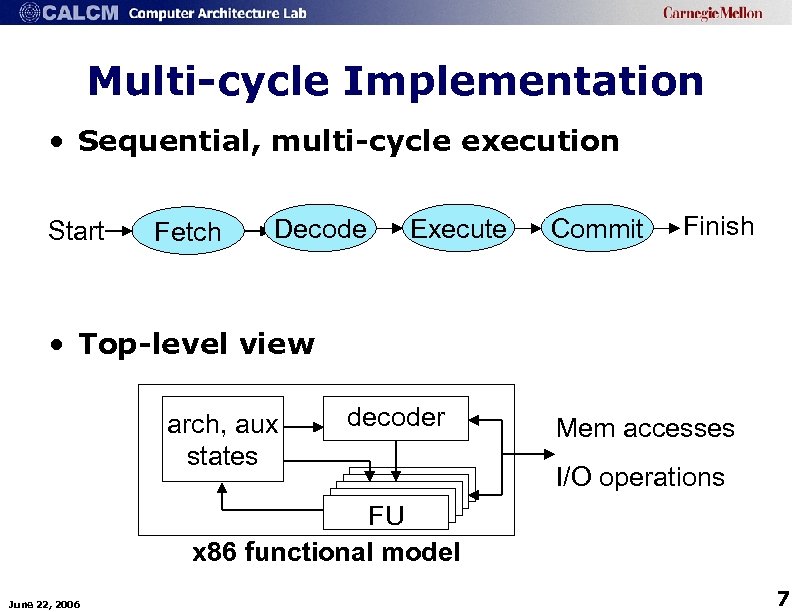 CALCM Computer Architecture Lab
Carnegie Mellon

Multi-cycle Implementation

• Sequential, multi-cycle execution

Start Fetch Decode Execute Commit Finish

• Top-level view

arch, aux states
decoder
FU
Mem accesses
I/O operations

x86 functional model

June 22, 2006

7